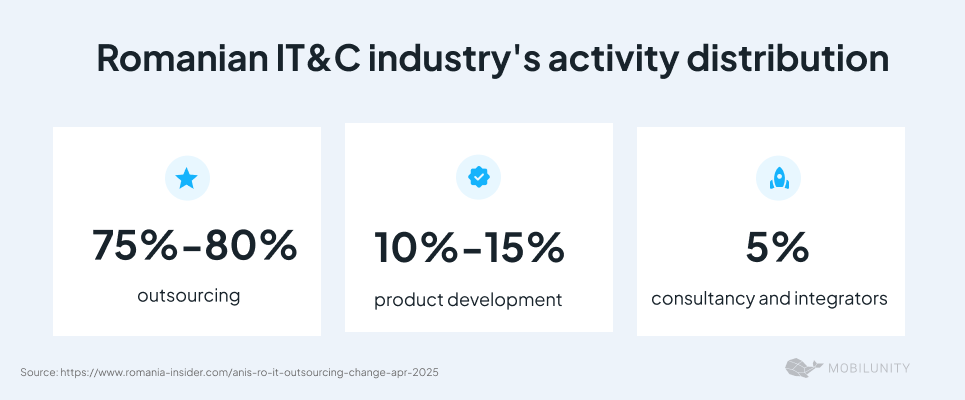 Romanian IT&C industry's activity distribution

75%-80%
outsourcing

10%-15%
product development

5%
consultancy and integrators

Source: https://www.romania-insider.com/anis-ro-it-outsourcing-change-apr-2025

MOBILUNITY